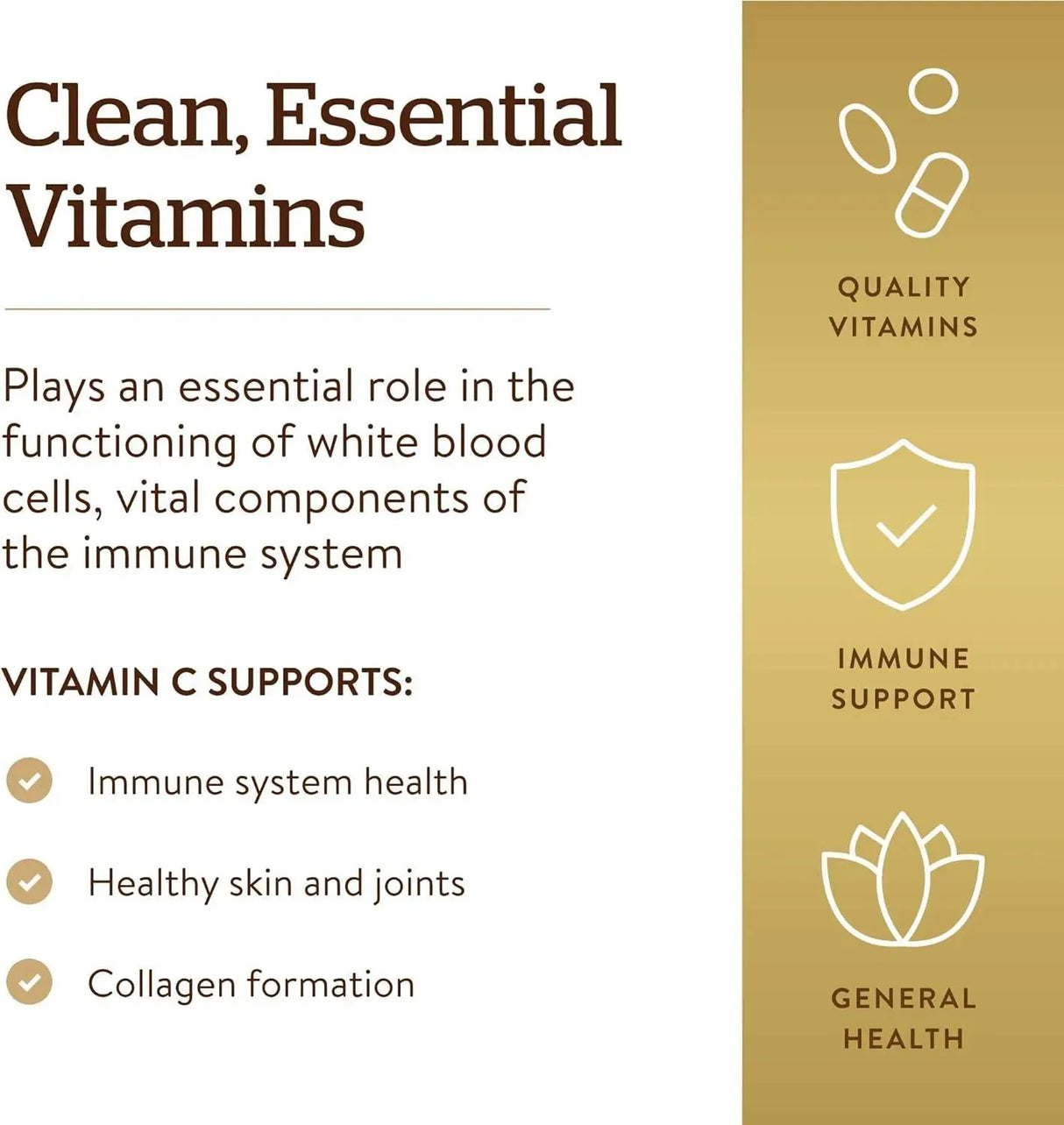 Clean, Essential Vitamins

Plays an essential role in the functioning of white blood cells, vital components of the immune system

VITAMIN C SUPPORTS:

Immune system health

Healthy skin and joints

Collagen formation

QUALITY VITAMINS

IMMUNE SUPPORT

GENERAL HEALTH